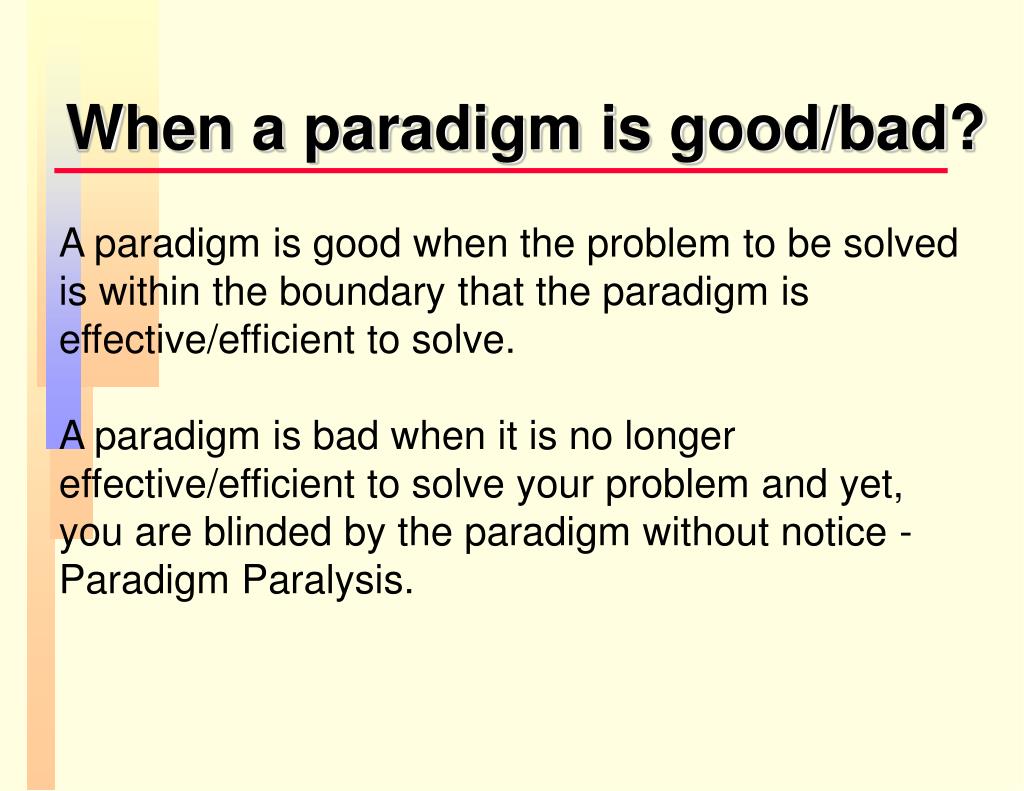 When a paradigm is good/bad?

A paradigm is good when the problem to be solved is within the boundary that the paradigm is effective/efficient to solve.

A paradigm is bad when it is no longer effective/efficient to solve your problem and yet, you are blinded by the paradigm without notice - Paradigm Paralysis.